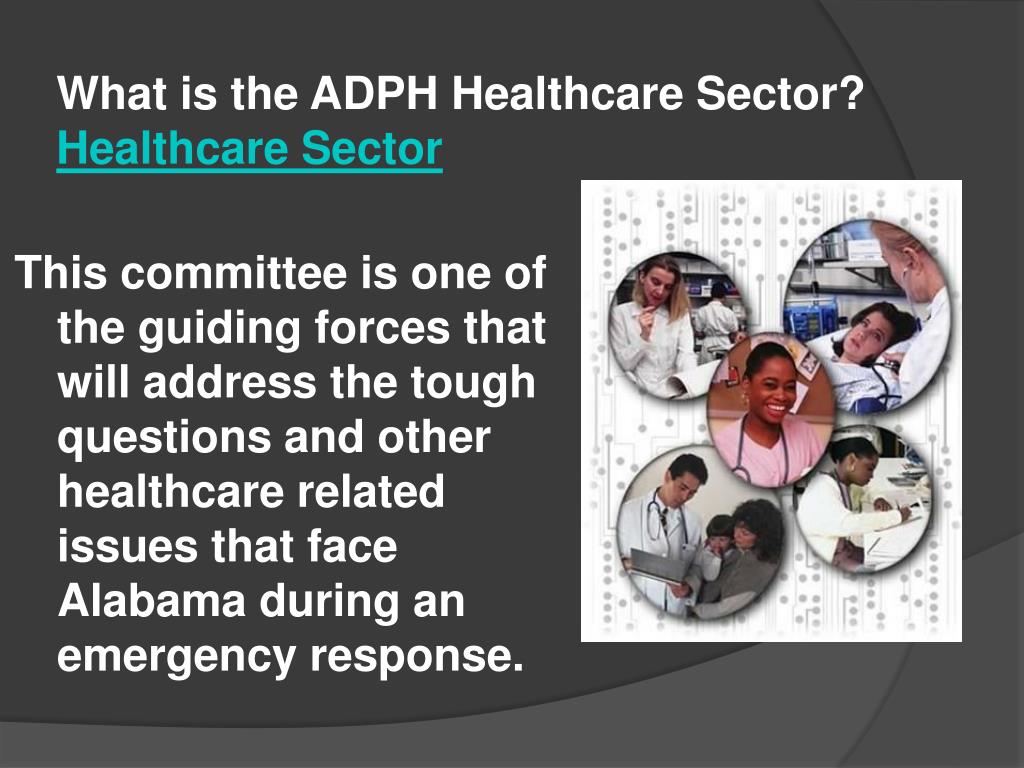 What is the ADPH Healthcare Sector?
Healthcare Sector

This committee is one of the guiding forces that will address the tough questions and other healthcare related issues that face Alabama during an emergency response.